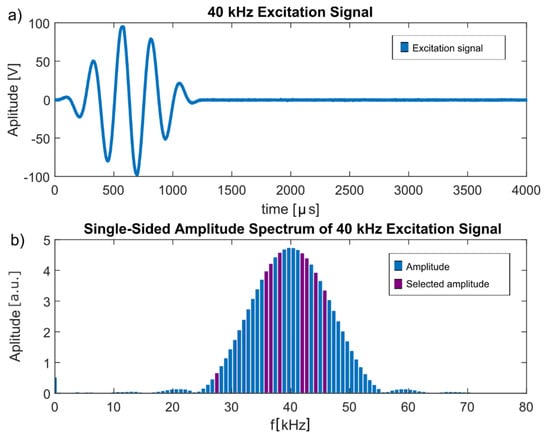 a)

40 kHz Excitation Signal

Excitation signal

Aplitude [V]

100
50
0
-50
-100

0 500 1000 1500 2000 2500 3000 3500 4000

time [μ s]

b)

Single-Sided Amplitude Spectrum of 40 kHz Excitation Signal

Amplitude
Selected amplitude

Aplitude [a.u.]

5
4
3
2
1
0

0 10 20 30 40 50 60 70 80

f[kHz]